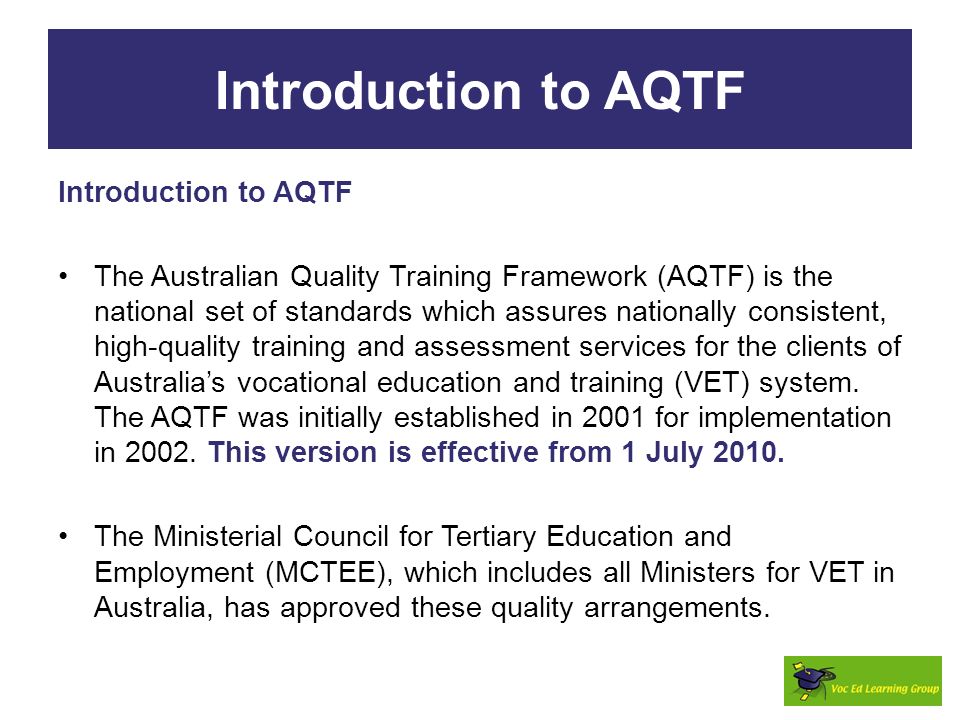 Introduction to AQTF

Introduction to AQTF

• The Australian Quality Training Framework (AQTF) is the national set of standards which assures nationally consistent, high-quality training and assessment services for the clients of Australia's vocational education and training (VET) system. The AQTF was initially established in 2001 for implementation in 2002. This version is effective from 1 July 2010.

• The Ministerial Council for Tertiary Education and Employment (MCTEE), which includes all Ministers for VET in Australia, has approved these quality arrangements.

Voc Ed Learning Group